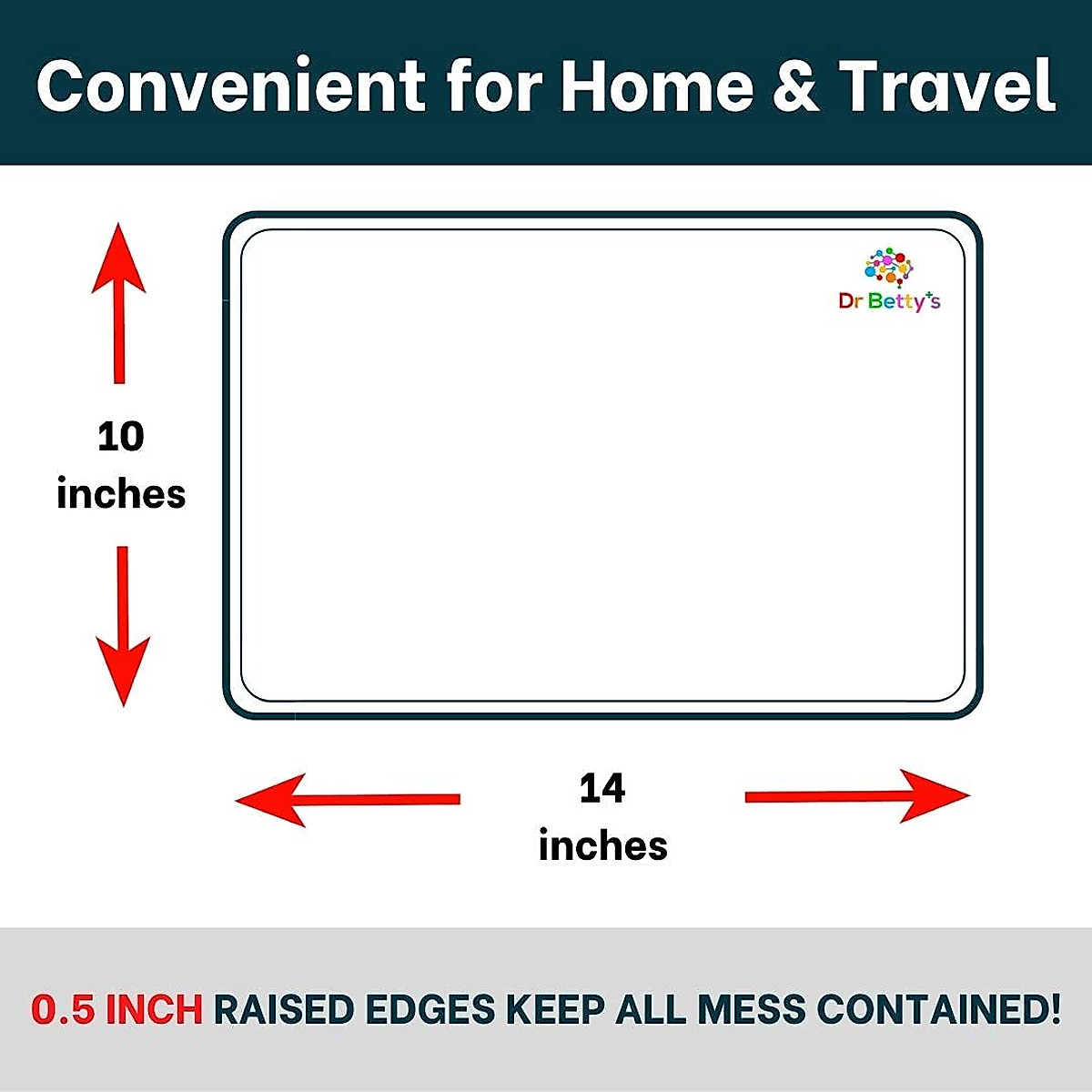 Convenient for Home & Travel

Dr Betty's

10 inches

14 inches

0.5 INCH RAISED EDGES KEEP ALL MESS CONTAINED!